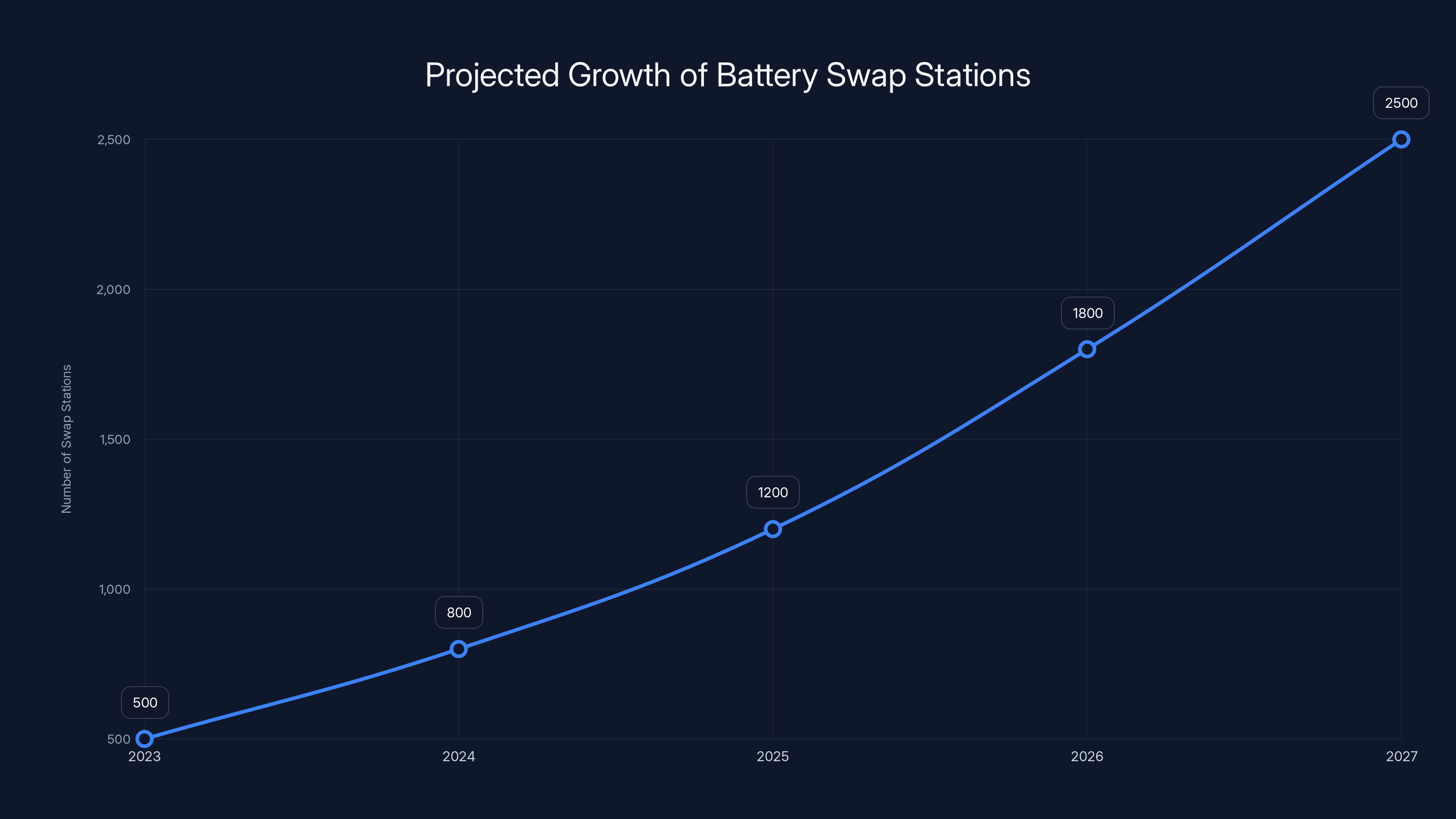 Projected Growth of Battery Swap Stations

Number of Swap Stations

2,500
2,000
1,500
1,000
500

500
800
1200
1800
2500

2023
2024
2025
2026
2027